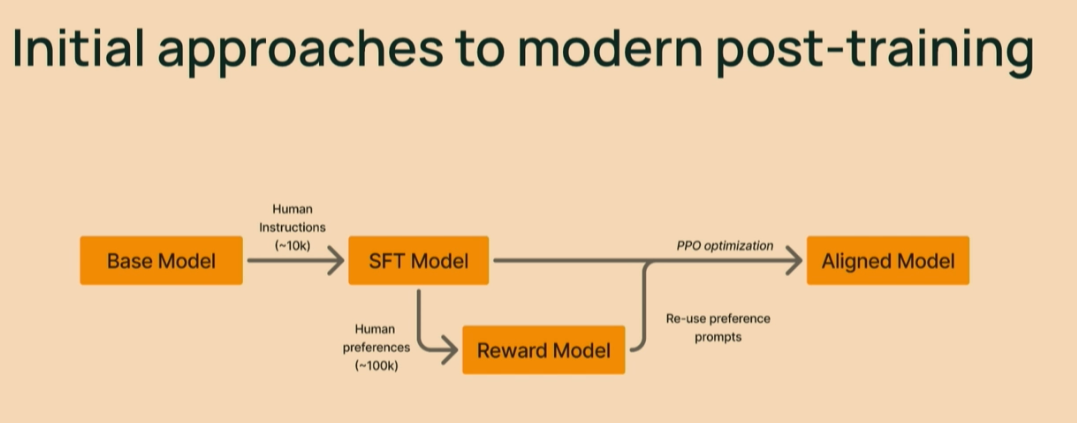 Initial approaches to modern post-training

Base Model

Human Instructions (~10k)

SFT Model

PPO optimization

Aligned Model

Human preferences (~100k)

Reward Model

Re-use preference prompts